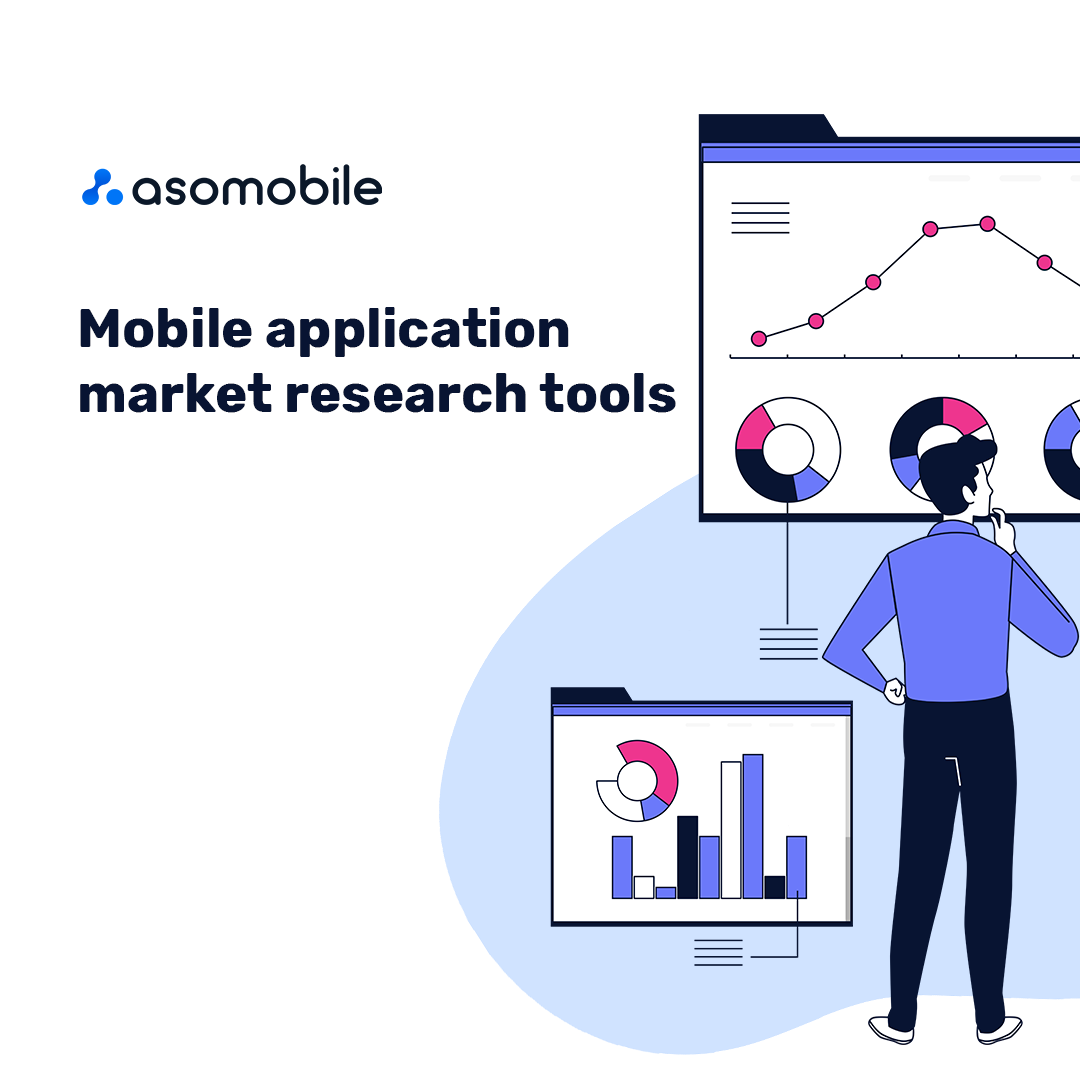 asomobile

Mobile application market research tools